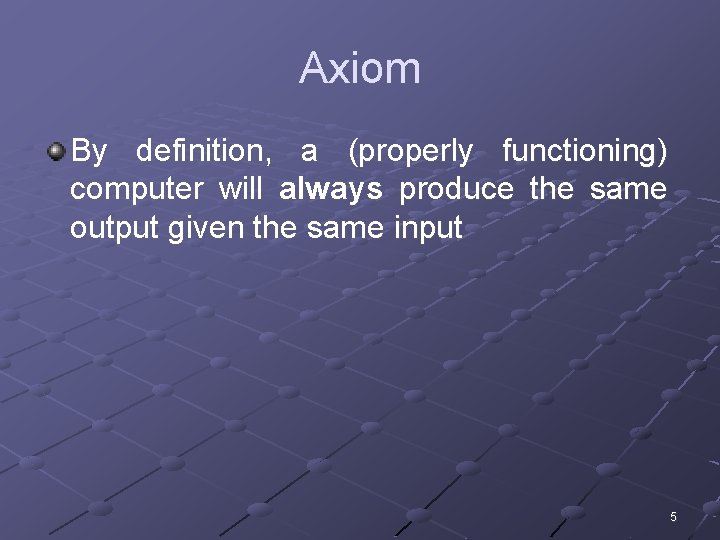 Axiom

By definition, a (properly functioning) computer will always produce the same output given the same input

5